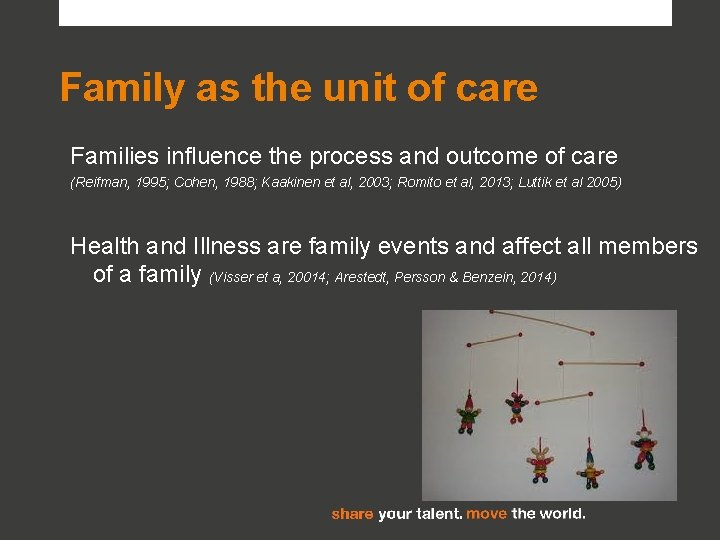 Family as the unit of care

Families influence the process and outcome of care
(Reifman, 1995; Cohen, 1988; Kaakinen et al, 2003; Romito et al, 2013; Luttik et al 2005)

Health and Illness are family events and affect all members of a family (Visser et a, 20014; Arestedt, Persson & Benzein, 2014)

share your talent. move the world.